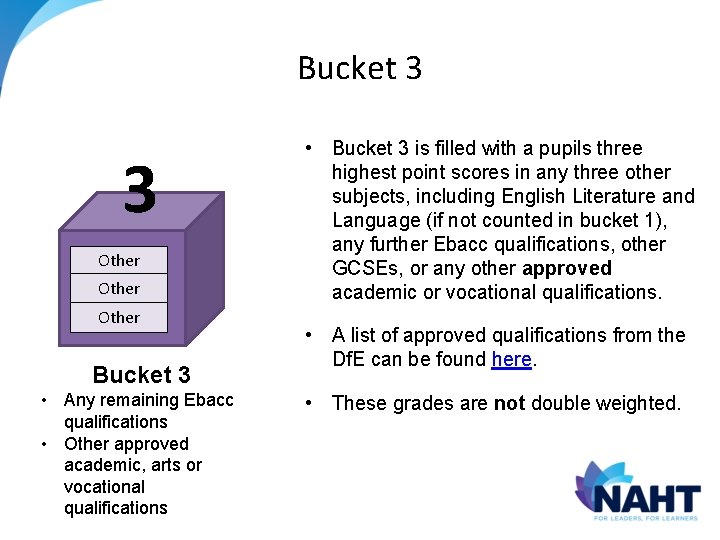 Bucket 3

3

Other

Other

Other

Bucket 3

• Any remaining Ebacc qualifications
• Other approved academic, arts or vocational qualifications

• Bucket 3 is filled with a pupils three highest point scores in any three other subjects, including English Literature and Language (if not counted in bucket 1), any further Ebacc qualifications, other GCSEs, or any other approved academic or vocational qualifications.

• A list of approved qualifications from the DfE can be found here.

• These grades are not double weighted.

NAHT
FOR LEADERS, FOR LEARNERS